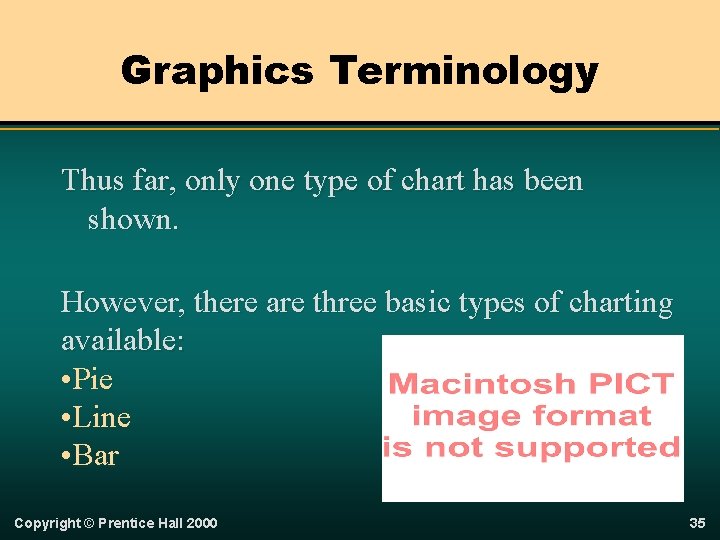 Graphics Terminology

Thus far, only one type of chart has been shown.

However, there are three basic types of charting available:
• Pie
• Line
• Bar

Macintosh PICT
image format
is not supported

Copyright © Prentice Hall 2000

35